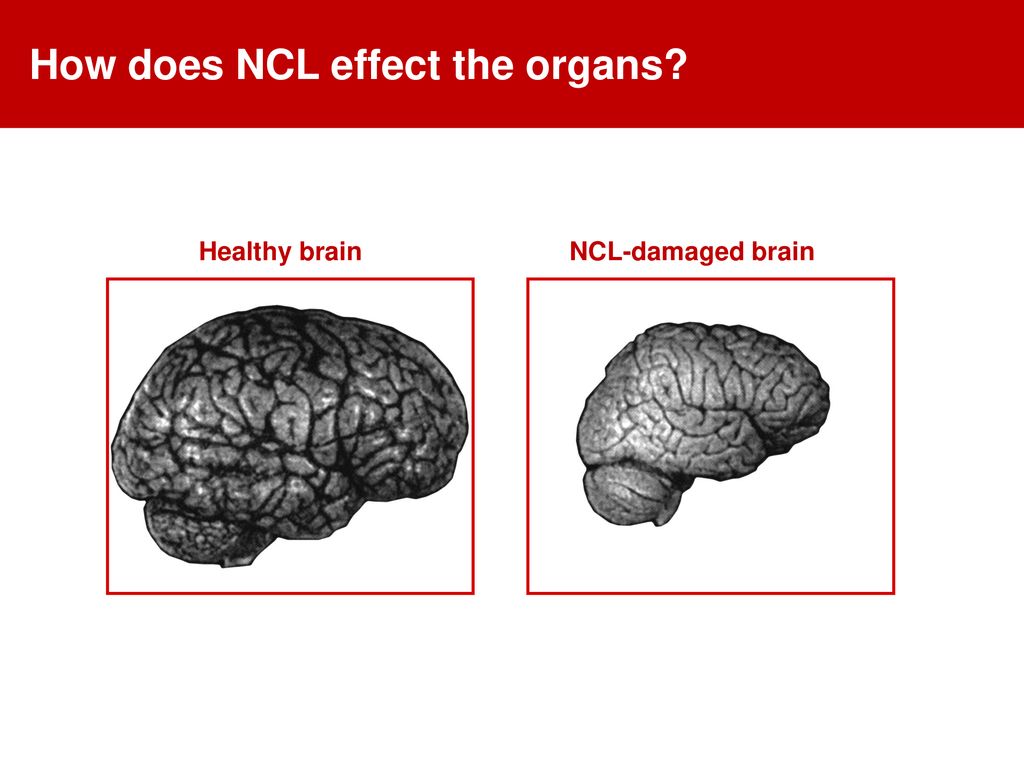 How does NCL effect the organs?

Healthy brain

NCL-damaged brain